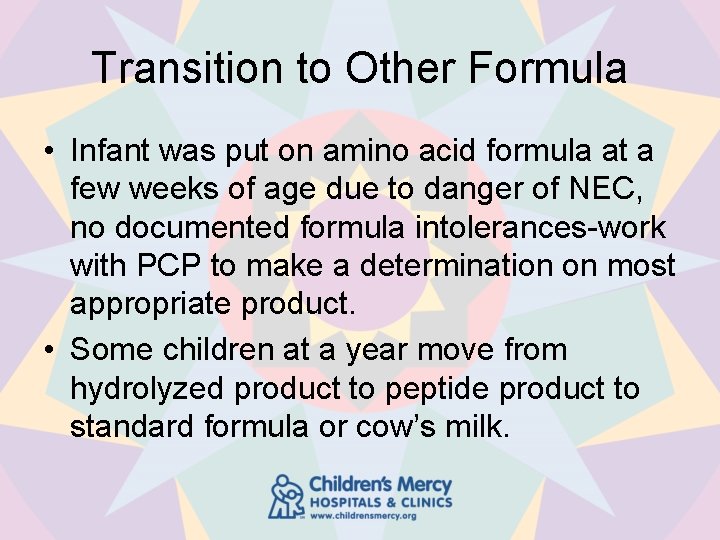 Transition to Other Formula

• Infant was put on amino acid formula at a few weeks of age due to danger of NEC, no documented formula intolerances-work with PCP to make a determination on most appropriate product.

• Some children at a year move from hydrolyzed product to peptide product to standard formula or cow's milk.

Children's Mercy
HOSPITALS & CLINICS
www.childrensmercy.org